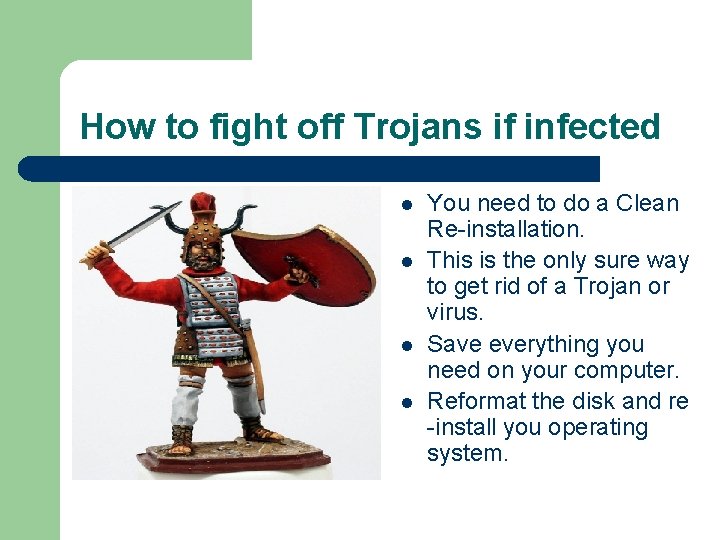 How to fight off Trojans if infected

- You need to do a Clean Re-installation.
- This is the only sure way to get rid of a Trojan or virus.
- Save everything you need on your computer.
- Reformat the disk and re -install you operating system.